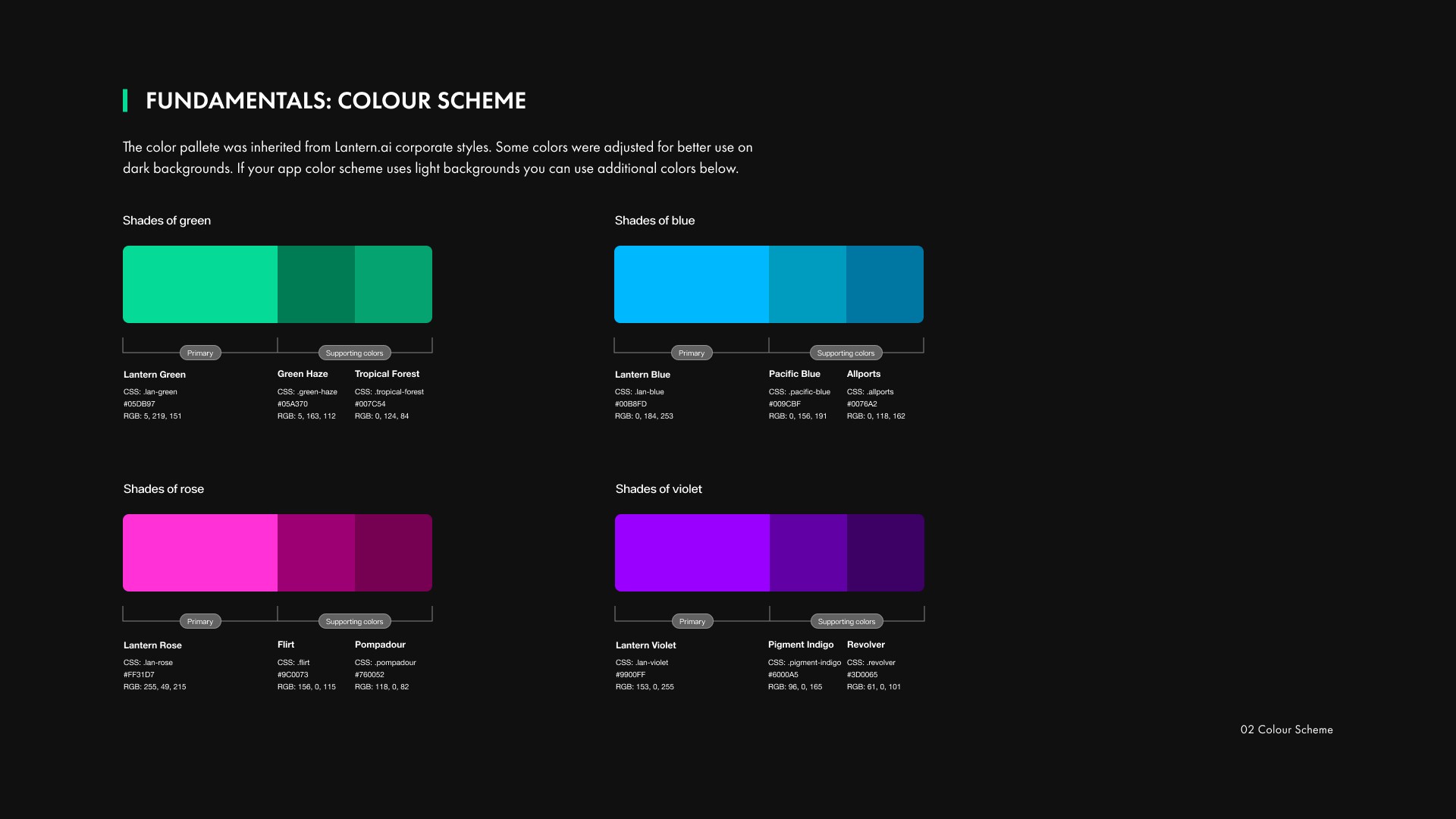 FUNDAMENTALS: COLOUR SCHEME

The color pallete was inherited from Lantern.ai corporate styles. Some colors were adjusted for better use on dark backgrounds. If your app color scheme uses light backgrounds you can use additional colors below.

Shades of green

Primary
Supporting colors

Lantern Green
CSS: .lan-green
#05DB97
RGB: 5, 219, 151

Green Haze
CSS: .green-haze
#05A370
RGB: 5, 163, 112

Tropical Forest
CSS: .tropical-forest
#007C54
RGB: 0, 124, 84

Shades of blue

Primary
Supporting colors

Lantern Blue
CSS: .lan-blue
#00B8FD
RGB: 0, 184, 253

Pacific Blue
CSS: .pacific-blue
#009CBF
RGB: 0, 156, 191

Allports
CSS: .allports
#0076A2
RGB: 0, 118, 162

Shades of rose

Primary
Supporting colors

Lantern Rose
CSS: .lan-rose
#FF31D7
RGB: 255, 49, 215

Flirt
CSS: .flirt
#9C0073
RGB: 156, 0, 115

Pompadour
CSS: .pompadour
#760052
RGB: 118, 0, 82

Shades of violet

Primary
Supporting colors

Lantern Violet
CSS: .lan-violet
#9900FF
RGB: 153, 0, 255

Pigment Indigo
CSS: .pigment-indigo
#6000A5
RGB: 96, 0, 165

Revolver
CSS: .revolver
#3D0065
RGB: 61, 0, 101

02 Colour Scheme